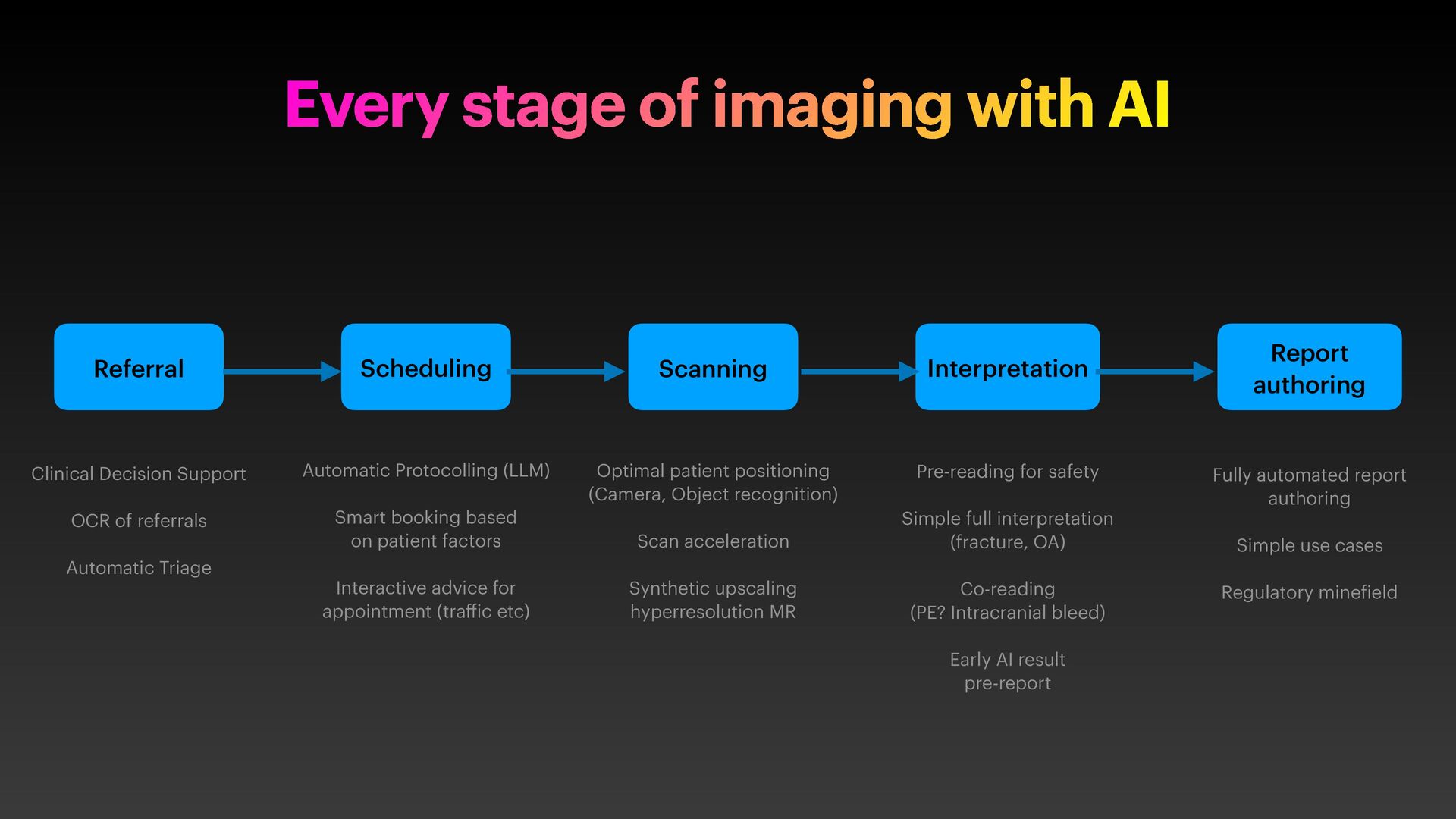 Every stage of imaging with AI

Referral

Scheduling

Scanning

Interpretation

Report authoring

Clinical Decision Support

OCR of referrals

Automatic Triage

Automatic Protocolling (LLM)

Smart booking based on patient factors

Interactive advice for appointment (traffic etc)

Optimal patient positioning (Camera, Object recognition)

Scan acceleration

Synthetic upscaling hyperresolution MR

Pre-reading for safety

Simple full interpretation (fracture, OA)

Co-reading (PE? Intracranial bleed)

Early AI result pre-report

Fully automated report authoring

Simple use cases

Regulatory minefield